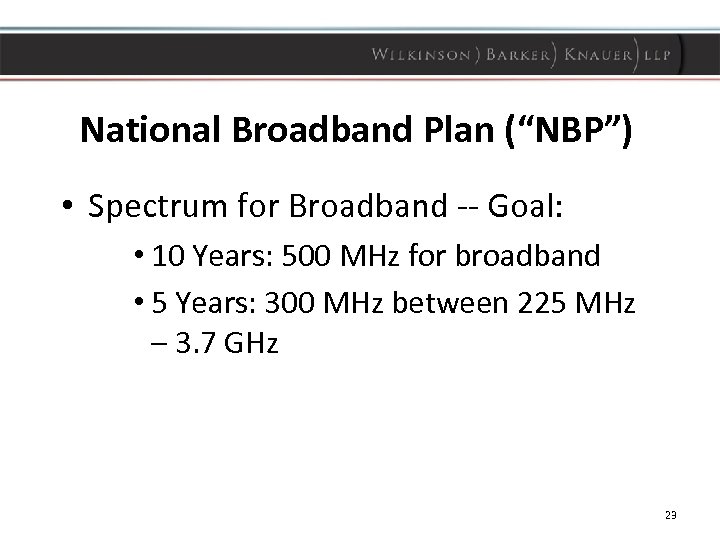 WILKINSON ) BARKER ) KNAUER ) LLP

National Broadband Plan (“NBP”)

• Spectrum for Broadband -- Goal:

• 10 Years: 500 MHz for broadband

• 5 Years: 300 MHz between 225 MHz – 3.7 GHz

23